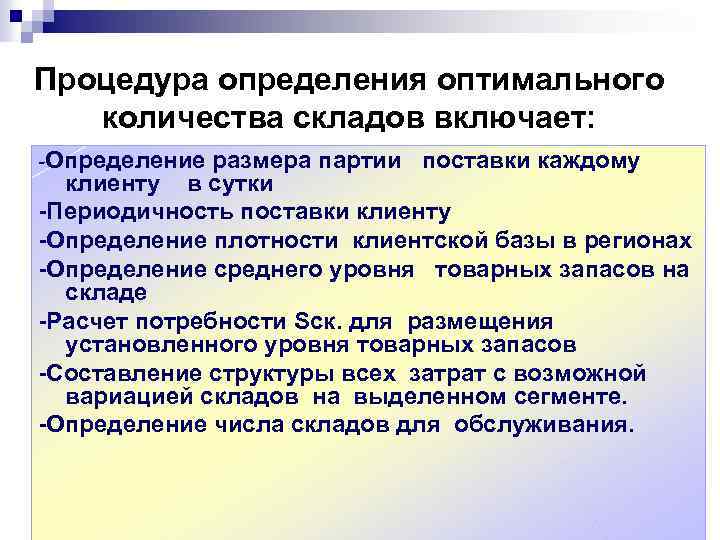 Процедура определения оптимального количества складов включает:

-Определение размера партии поставки каждому клиенту в сутки

-Периодичность поставки клиенту

-Определение плотности клиентской базы в регионах

-Определение среднего уровня товарных запасов на складе

-Расчет потребности Sск. для размещения установленного уровня товарных запасов

-Составление структуры всех затрат с возможной вариацией складов на выделенном сегменте.

-Определение числа складов для обслуживания.